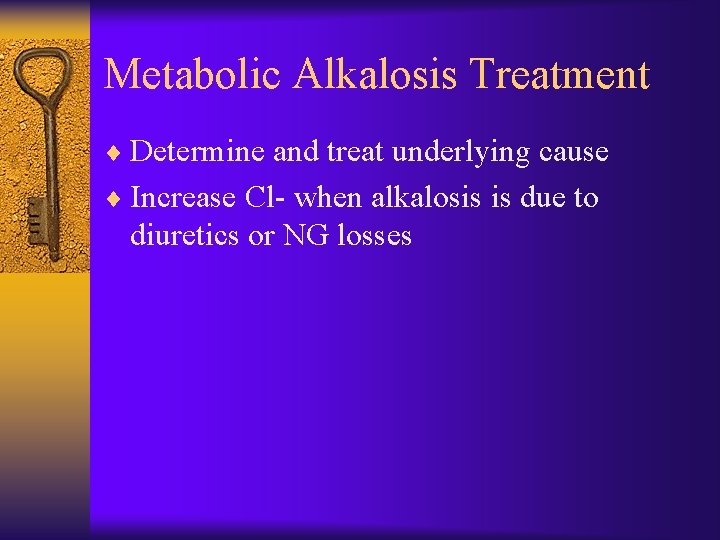 Metabolic Alkalosis Treatment

♦ Determine and treat underlying cause

♦ Increase Cl- when alkalosis is due to diuretics or NG losses